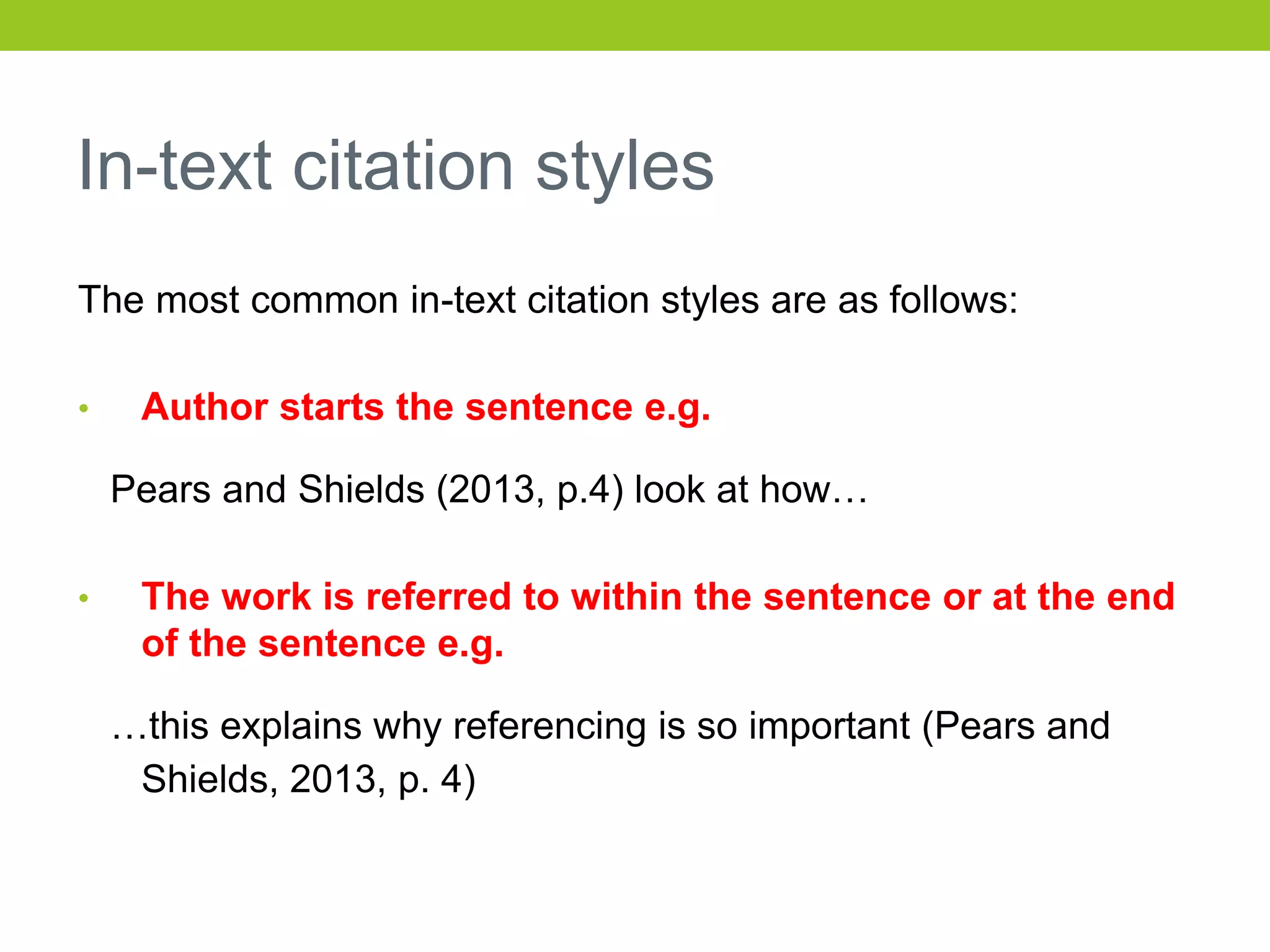 In-text citation styles

The most common in-text citation styles are as follows:

• Author starts the sentence e.g.

Pears and Shields (2013, p.4) look at how…

• The work is referred to within the sentence or at the end of the sentence e.g.

…this explains why referencing is so important (Pears and Shields, 2013, p. 4)